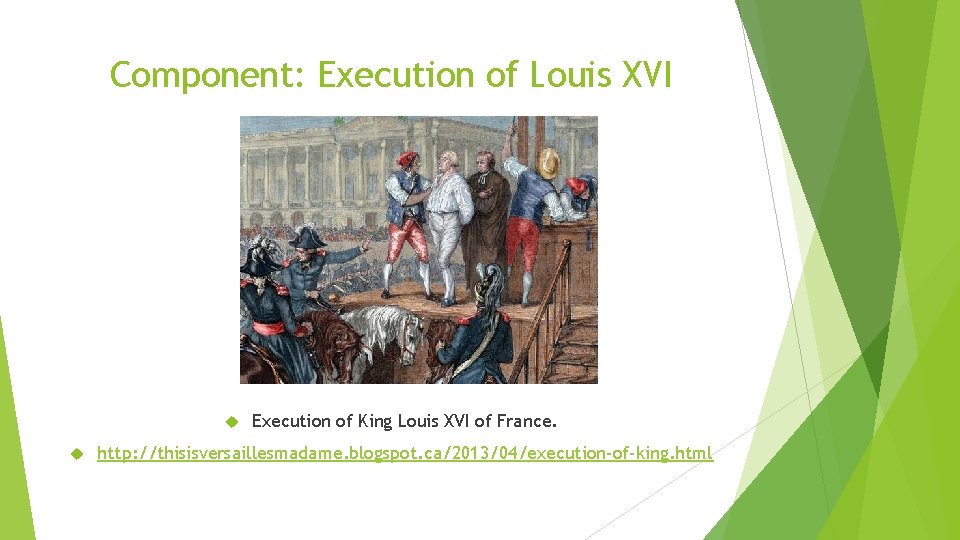 Component: Execution of Louis XVI

Execution of King Louis XVI of France.

http://thisisversaillesmadame.blogspot.ca/2013/04/execution-of-king.html